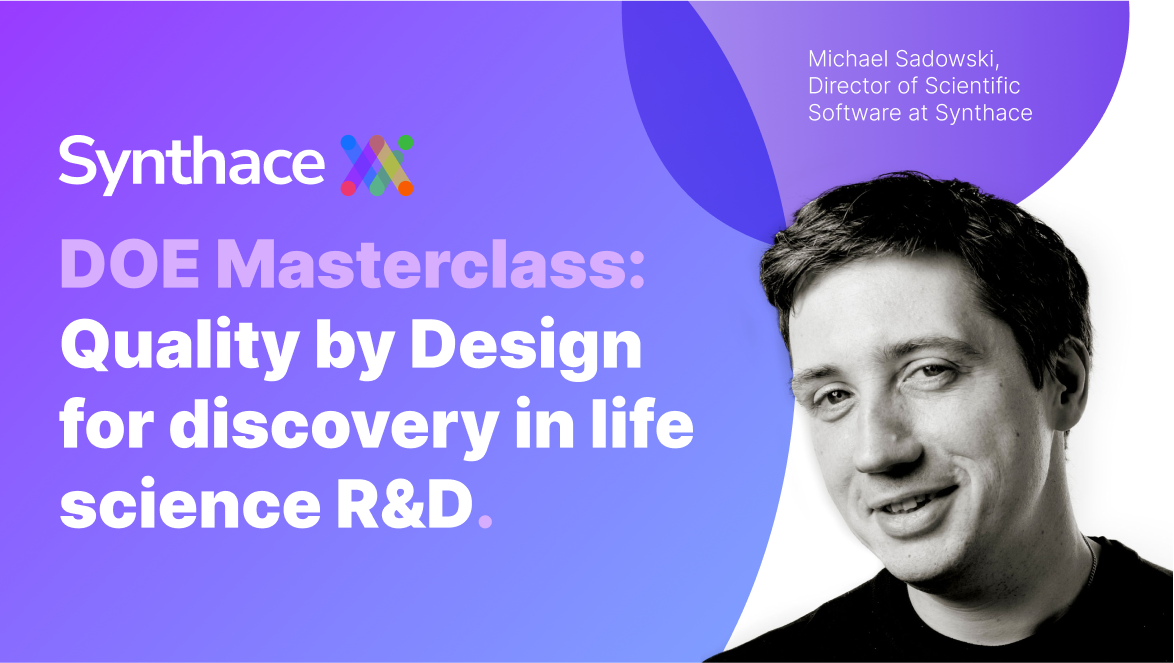 Michael Sadowski, Director of Scientific Software at Synthace

Synthace

DOE Masterclass: Quality by Design for discovery in life science R&D.